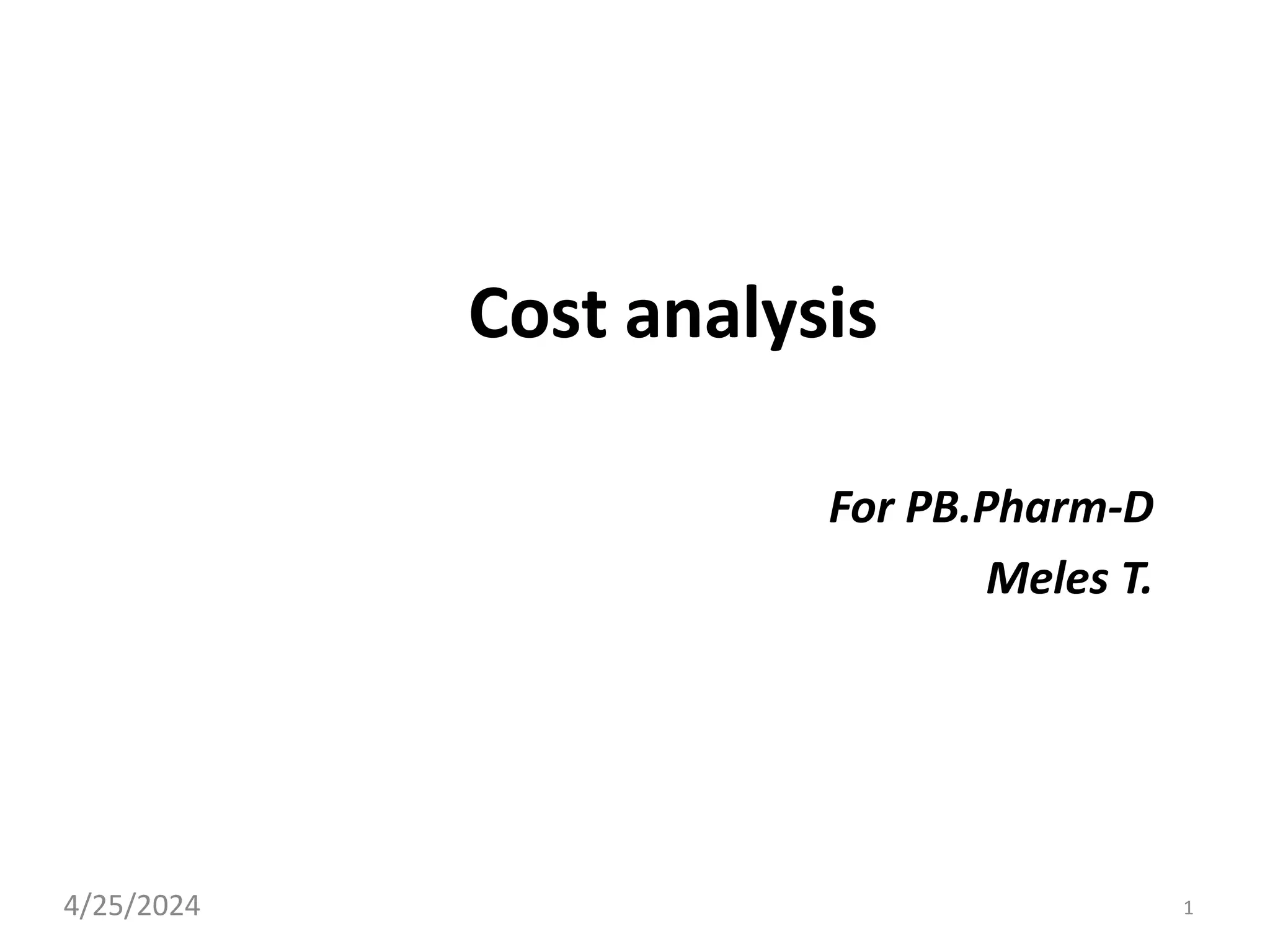 Cost analysis

For PB.Pharm-D

Meles T.

4/25/2024

1